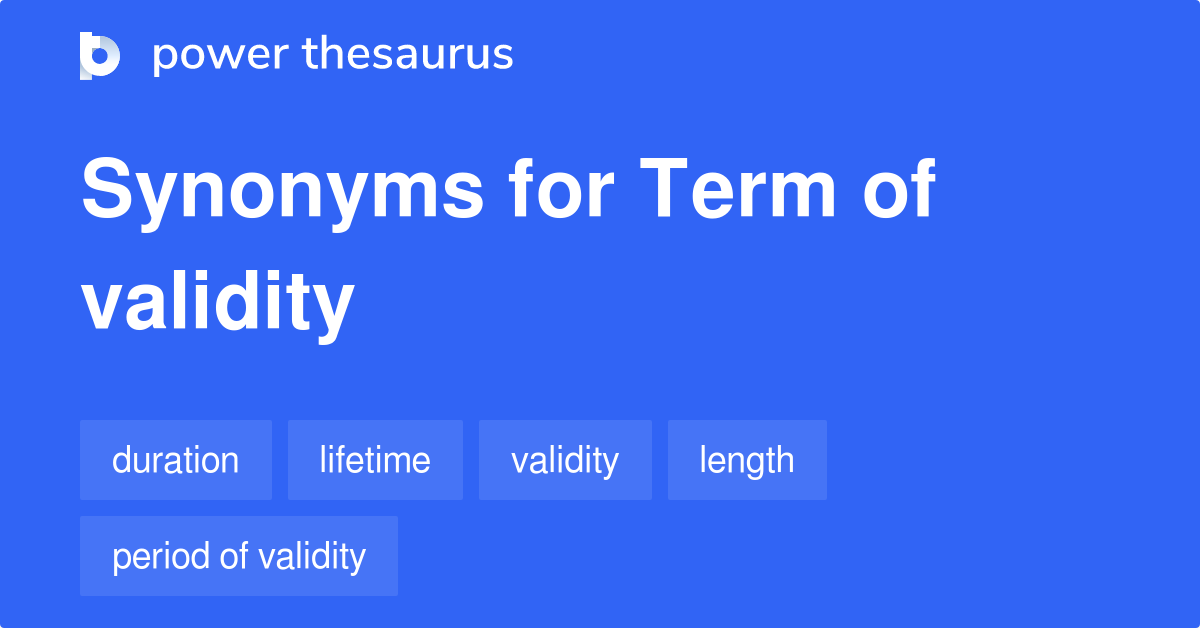 power thesaurus

Synonyms for Term of validity

duration
lifetime
validity
length
period of validity